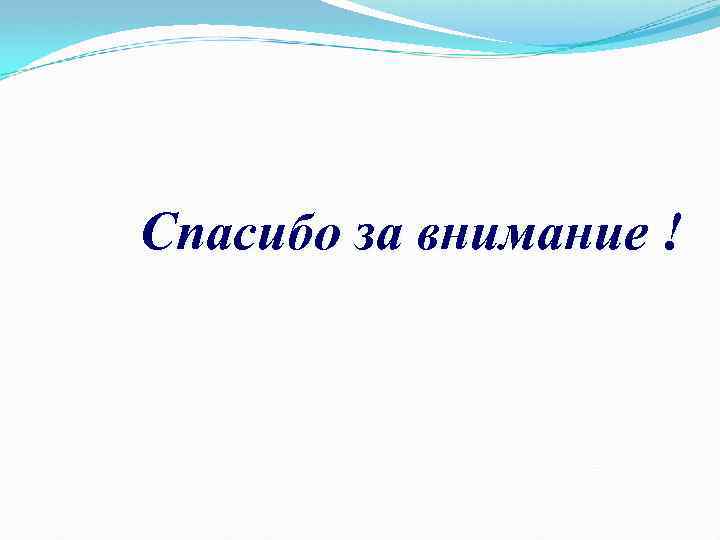 Спасибо за внимание !